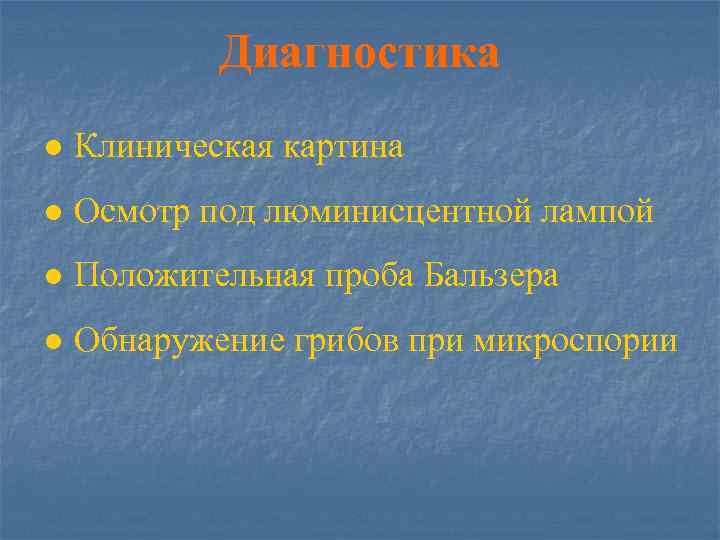 Диагностика

● Клиническая картина

● Осмотр под люминисцентной лампой

● Положительная проба Бальзера

● Обнаружение грибов при микроспории